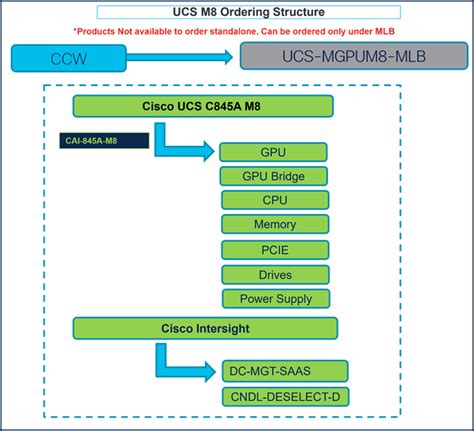 UCS M8 Ordering Structure

*Products Not available to order standalone. Can be ordered only under MLB

CCW

UCS-MGPUM8-MLB

Cisco UCS C845A M8

CAI-845A-M8

GPU

GPU Bridge

CPU

Memory

PCIE

Drives

Power Supply

Cisco Intersight

DC-MGT-SAAS

CNDL-DESELECT-D